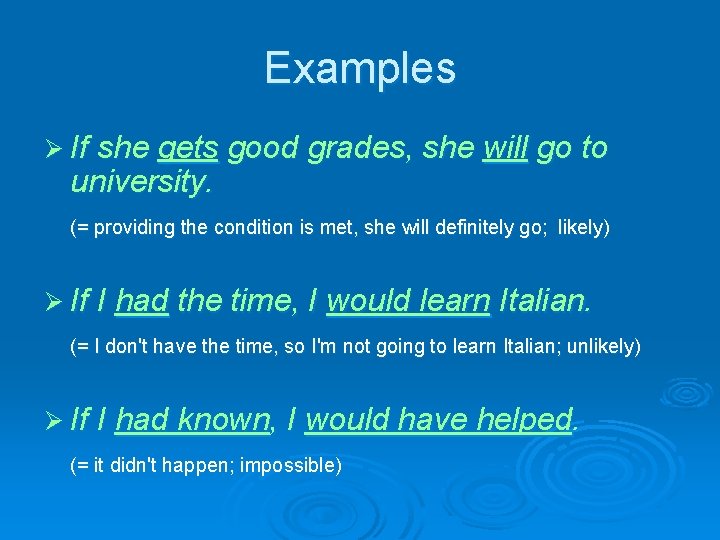 Examples

➢ If she gets good grades, she will go to university.

(= providing the condition is met, she will definitely go; likely)

➢ If I had the time, I would learn Italian.

(= I don't have the time, so I'm not going to learn Italian; unlikely)

➢ If I had known, I would have helped.

(= it didn't happen; impossible)